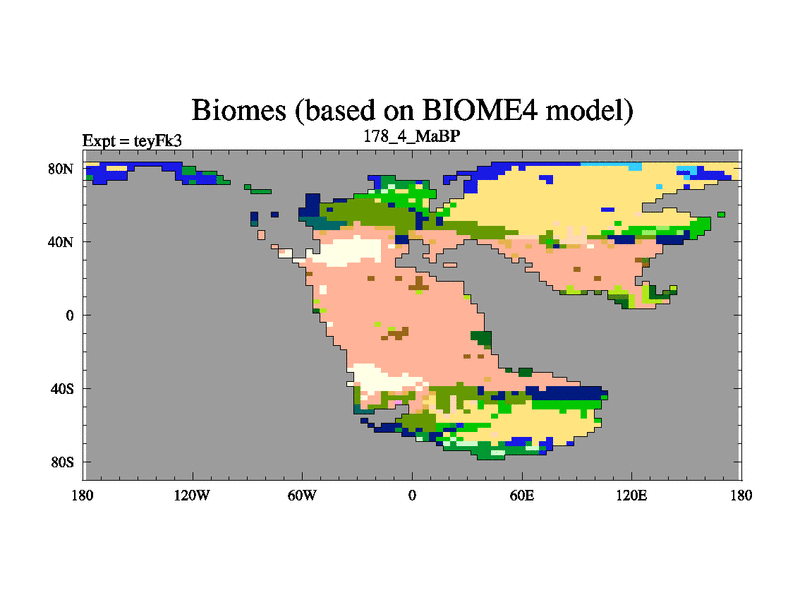 Biomes (based on BIOME4 model)

Expt = teyFk3

178_4_MaBP

80N
40N
0
40S
80S

180
120W
60W
0
60E
120E
180